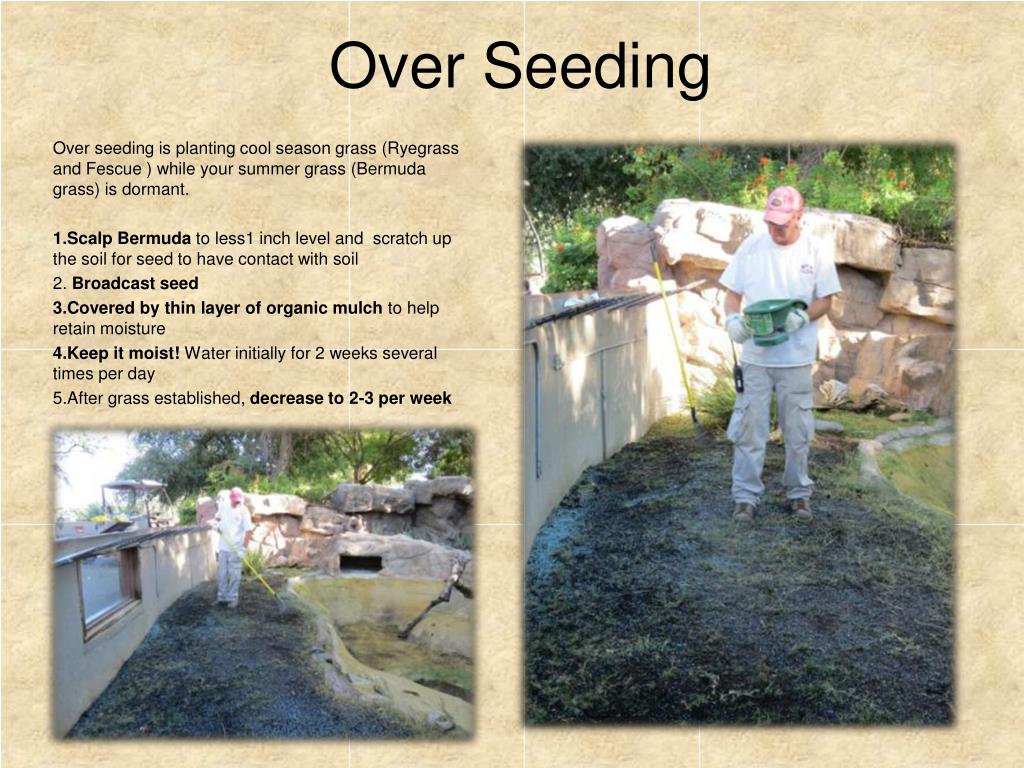 Over Seeding

Over seeding is planting cool season grass (Ryegrass and Fescue ) while your summer grass (Bermuda grass) is dormant.

1.Scalp Bermuda to less1 inch level and scratch up the soil for seed to have contact with soil

2. Broadcast seed

3.Covered by thin layer of organic mulch to help retain moisture

4.Keep it moist! Water initially for 2 weeks several times per day

5.After grass established, decrease to 2-3 per week